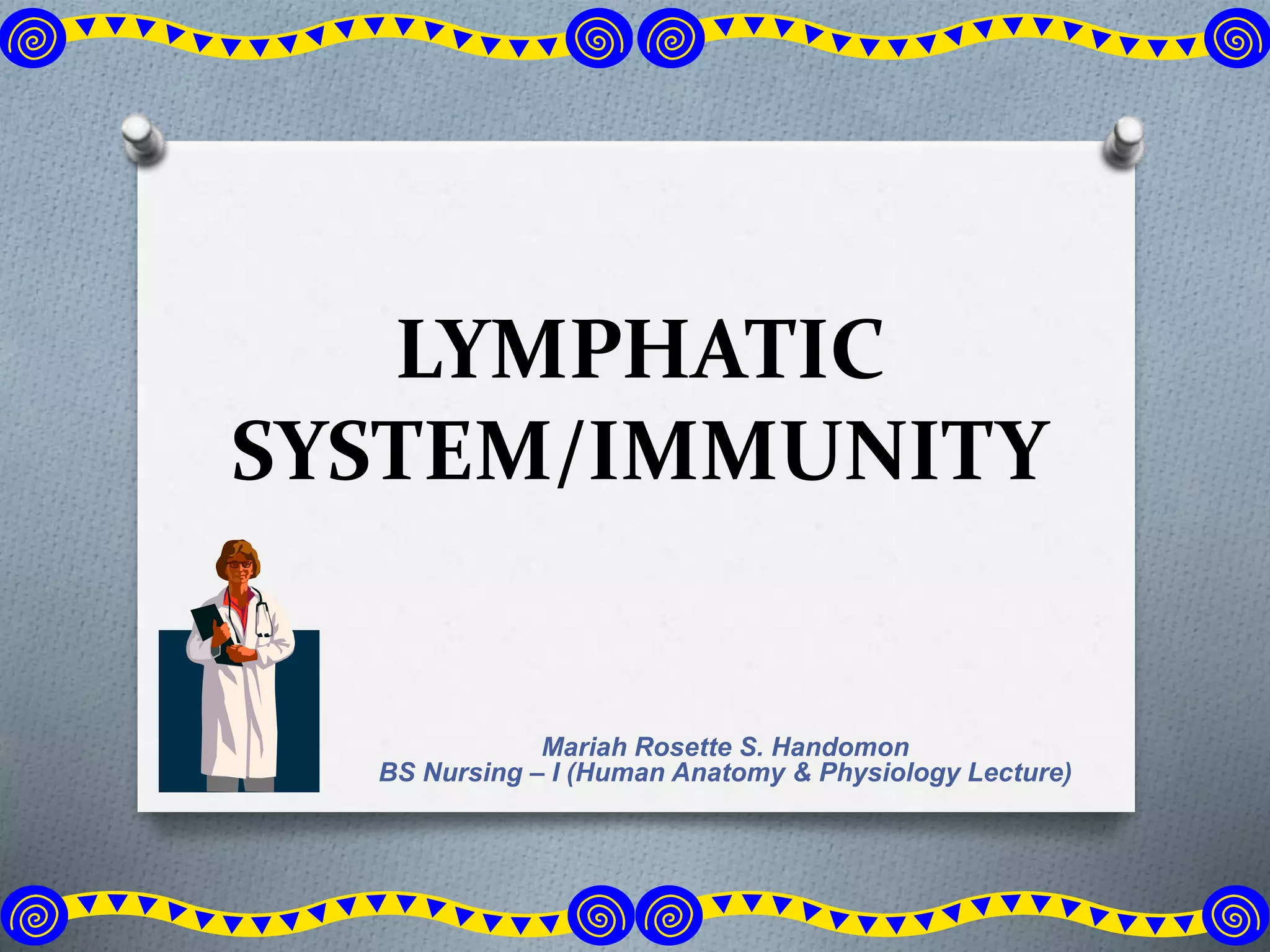 LYMPHATIC SYSTEM/IMMUNITY

Mariah Rosette S. Handomon
BS Nursing – I (Human Anatomy & Physiology Lecture)